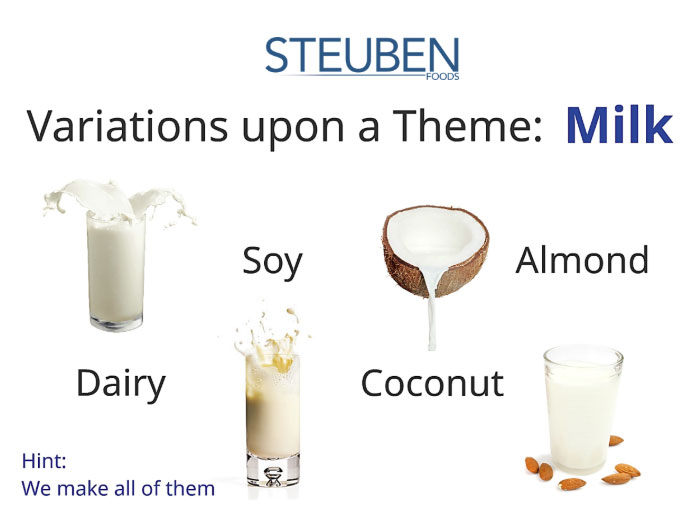 STEUBEN
FOODS

Variations upon a Theme: Milk

Soy

Almond

Dairy

Coconut

Hint:
We make all of them